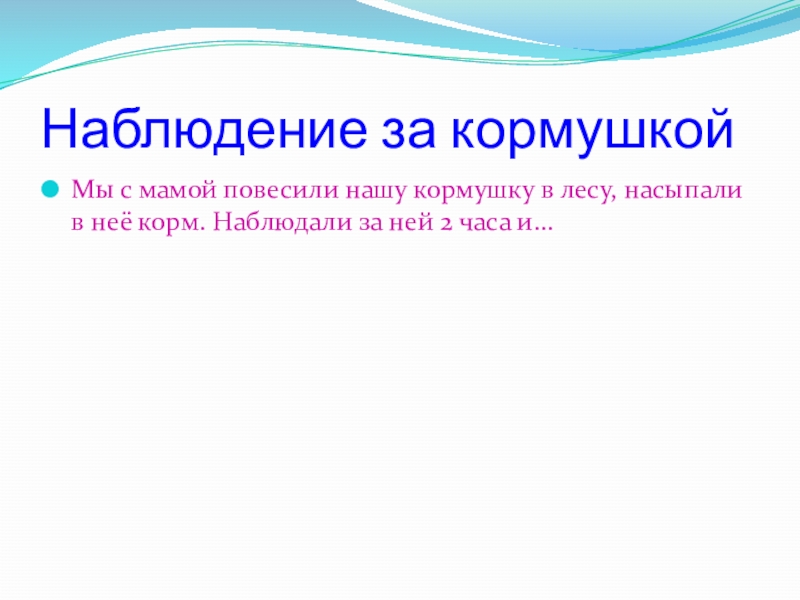 Наблюдение за кормушкой

Мы с мамой повесили нашу кормушку в лесу, насыпали в неё корм. Наблюдали за ней 2 часа и…